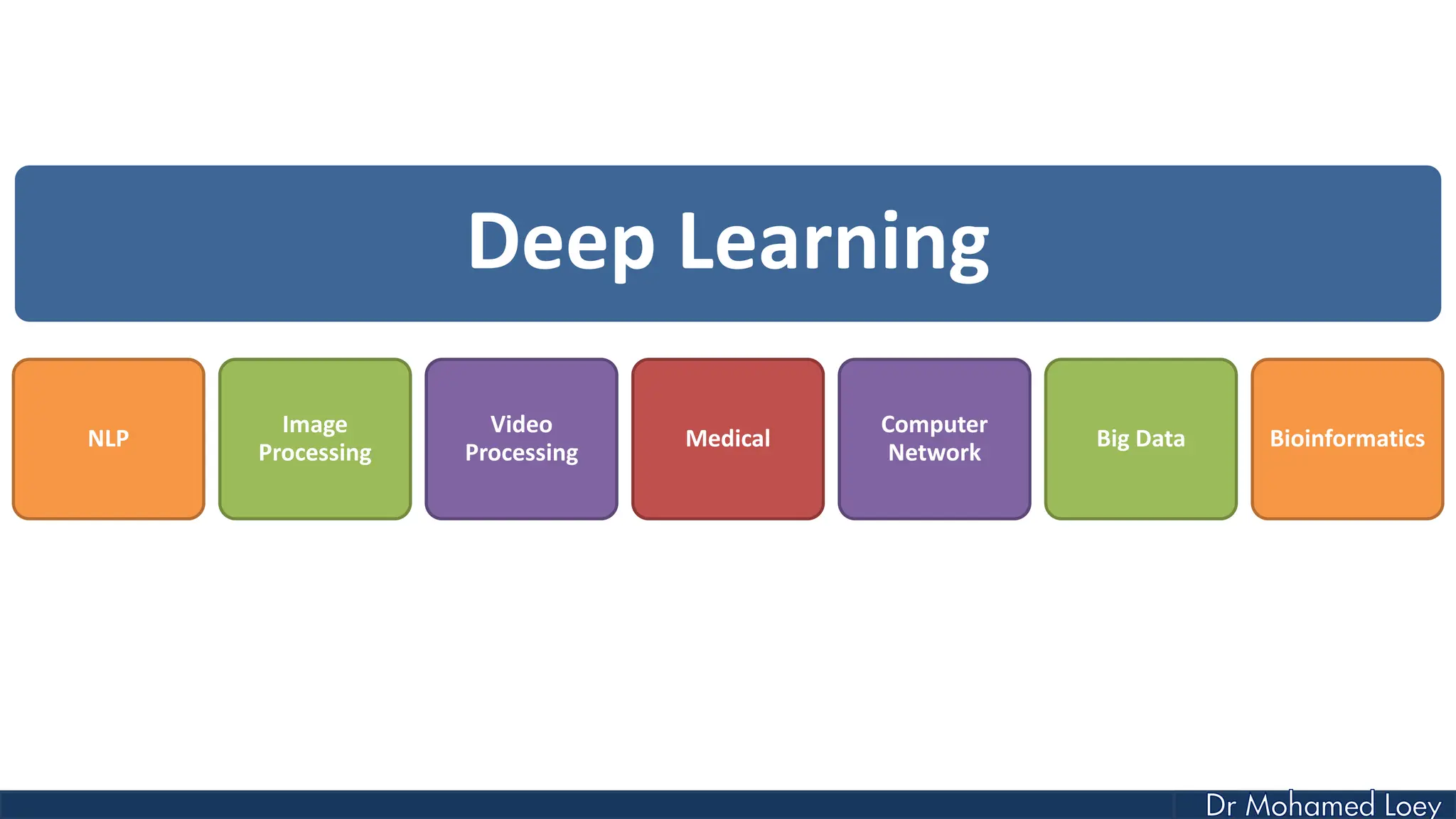 Deep Learning

NLP

Image Processing

Video Processing

Medical

Computer Network

Big Data

Bioinformatics

Dr Mohamed Loey